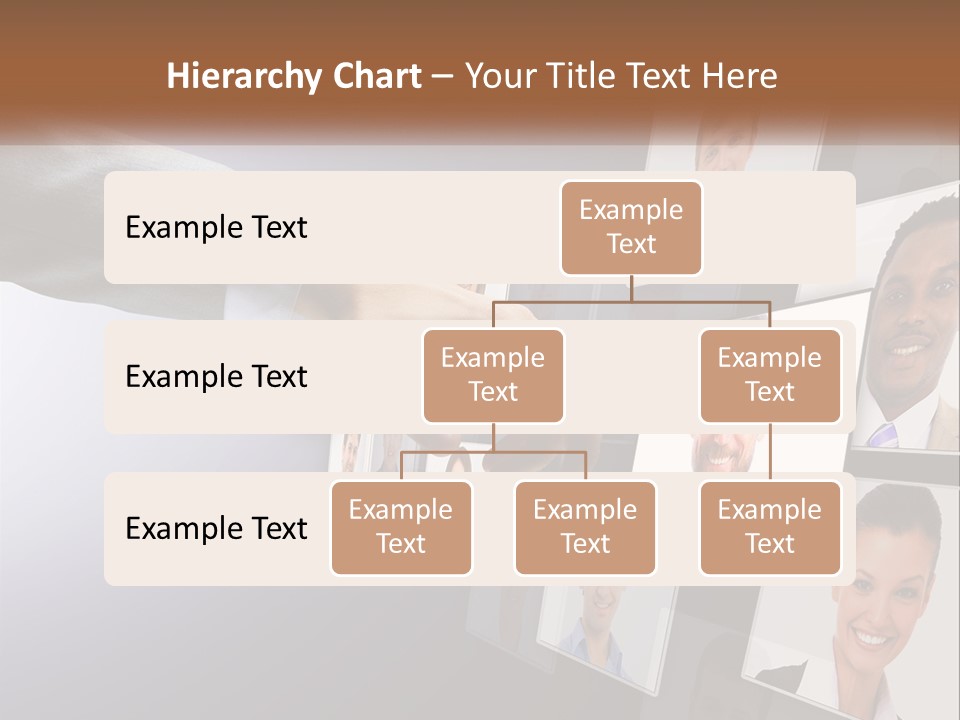 Hierarchy Chart – Your Title Text Here

Example Text

Example Text

Example Text

Example Text

Example Text

Example Text

Example Text

Example Text

Example Text